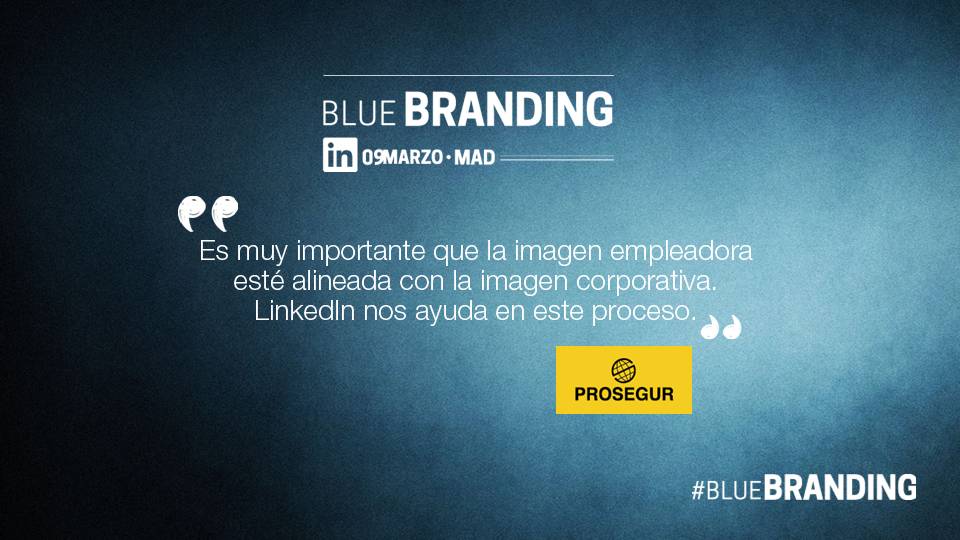 BLUE BRANDING

in 09MARZO · MAD

Es muy importante que la imagen empleadora esté alineada con la imagen corporativa. LinkedIn nos ayuda en este proceso.

PROSEGUR

#BLUEBRANDING